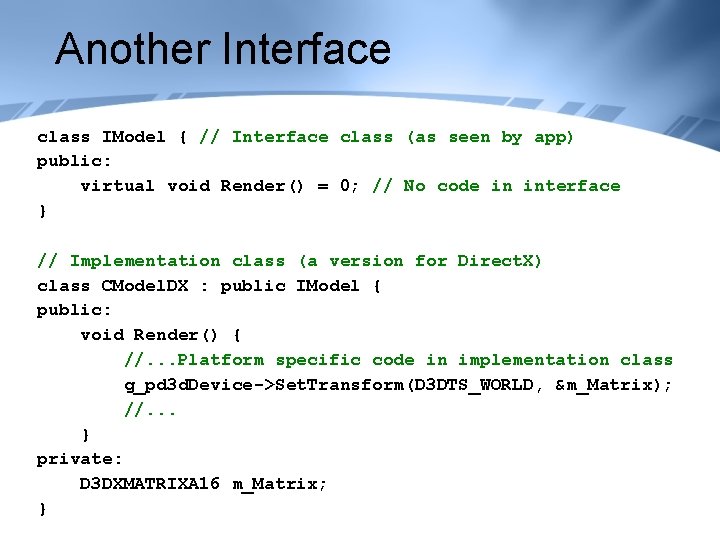 Another Interface

class IModel { // Interface class (as seen by app)
public:
    virtual void Render() = 0; // No code in interface
}

// Implementation class (a version for DirectX)
class CModelDX : public IModel {
public:
    void Render() {
        //...Platform specific code in implementation class
        g_pd3dDevice->SetTransform(D3DTS_WORLD, &m_Matrix);
        //...
    }
private:
    D3DXMATRIXA16 m_Matrix;
}